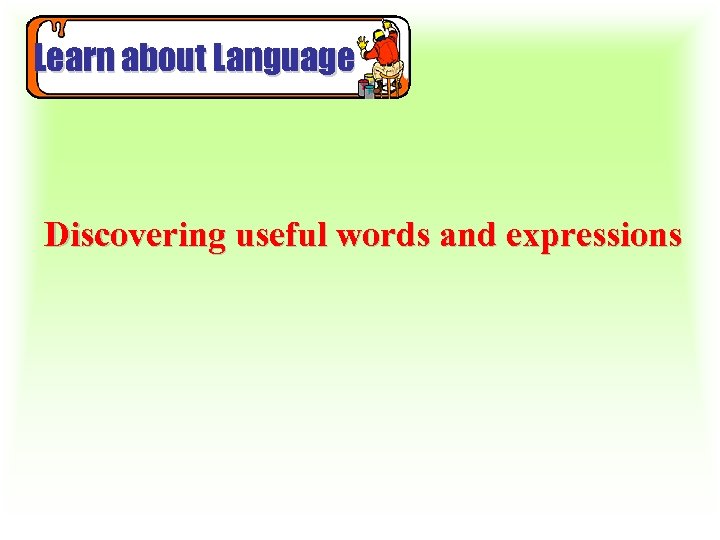 Learn about Language

Discovering useful words and expressions